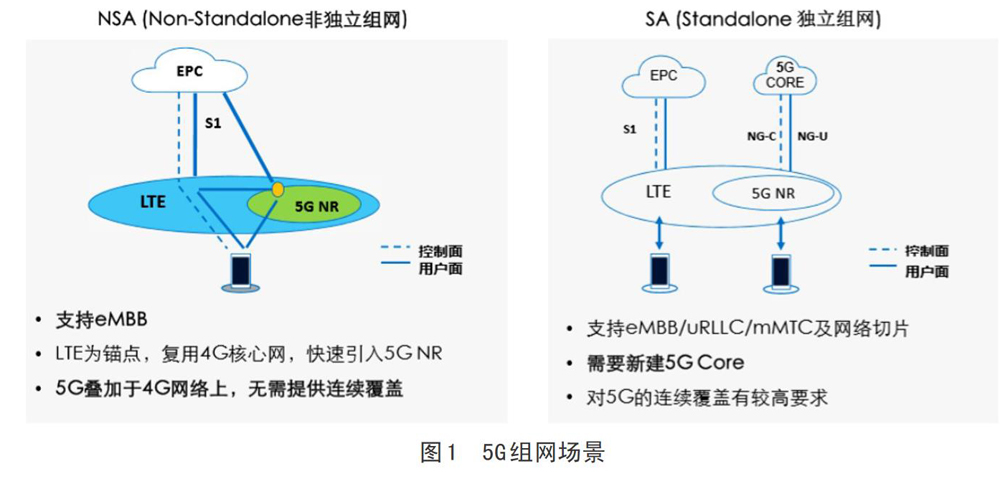 NSA (Non-Standalone非独立组网)

EPC

S1

LTE

5G NR

控制面
用户面

• 支持eMBB
• LTE为锚点，复用4G核心网，快速引入5G NR
• 5G叠加于4G网络上，无需提供连续覆盖

SA (Standalone 独立组网)

EPC

5G CORE

S1

NG-C

NG-U

LTE

5G NR

控制面
用户面

• 支持eMBB/uRLLC/mMTC及网络切片
• 需要新建5G Core
• 对5G的连续覆盖有较高要求

图1　5G组网场景